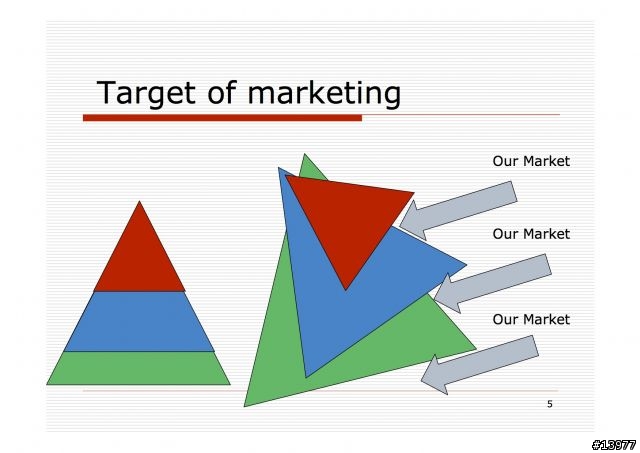 Target of marketing

Our Market

Our Market

Our Market

5

#13977